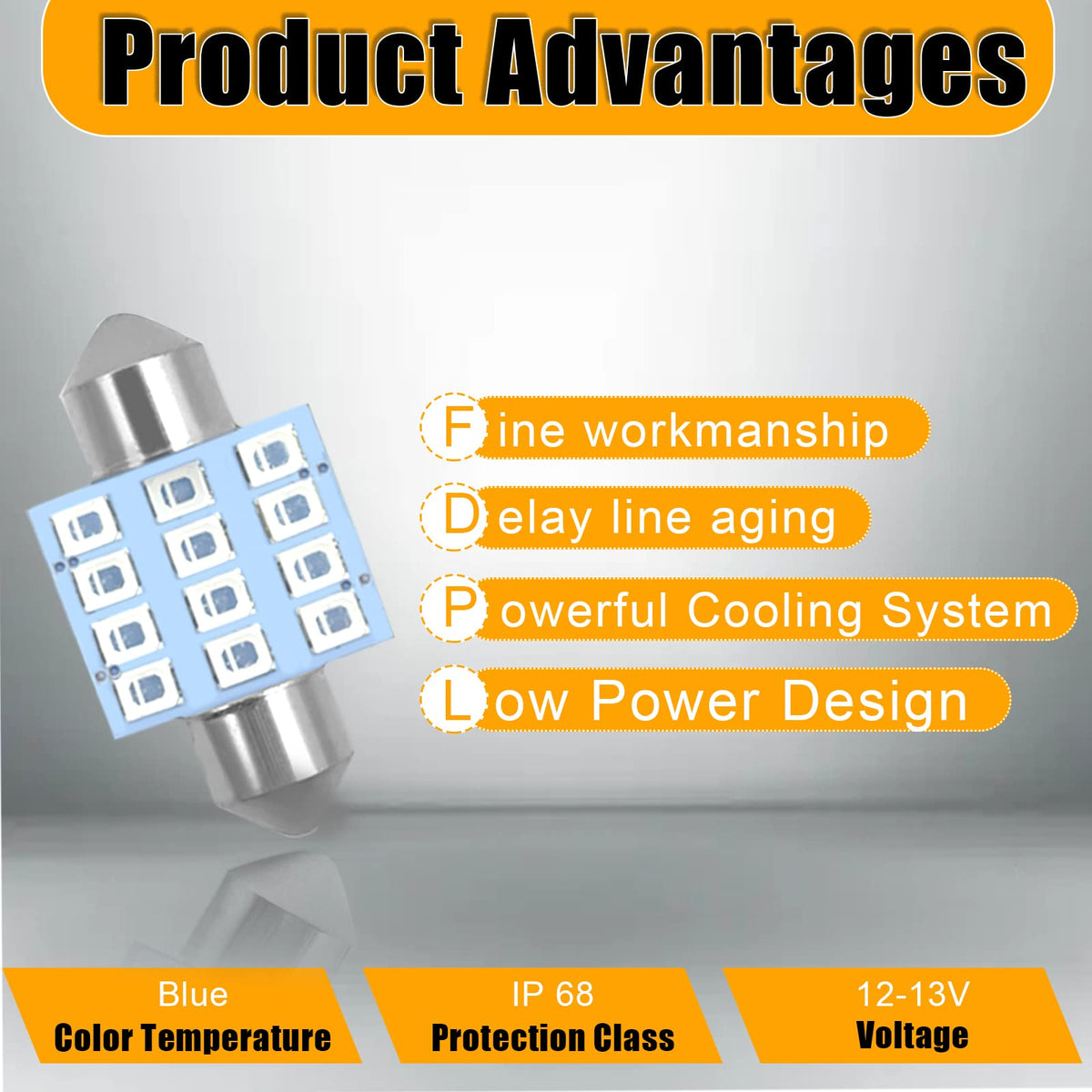 Product Advantages

Fine workmanship

Delay line aging

Powerful Cooling System

Low Power Design

Blue
Color Temperature

IP 68
Protection Class

12-13V
Voltage